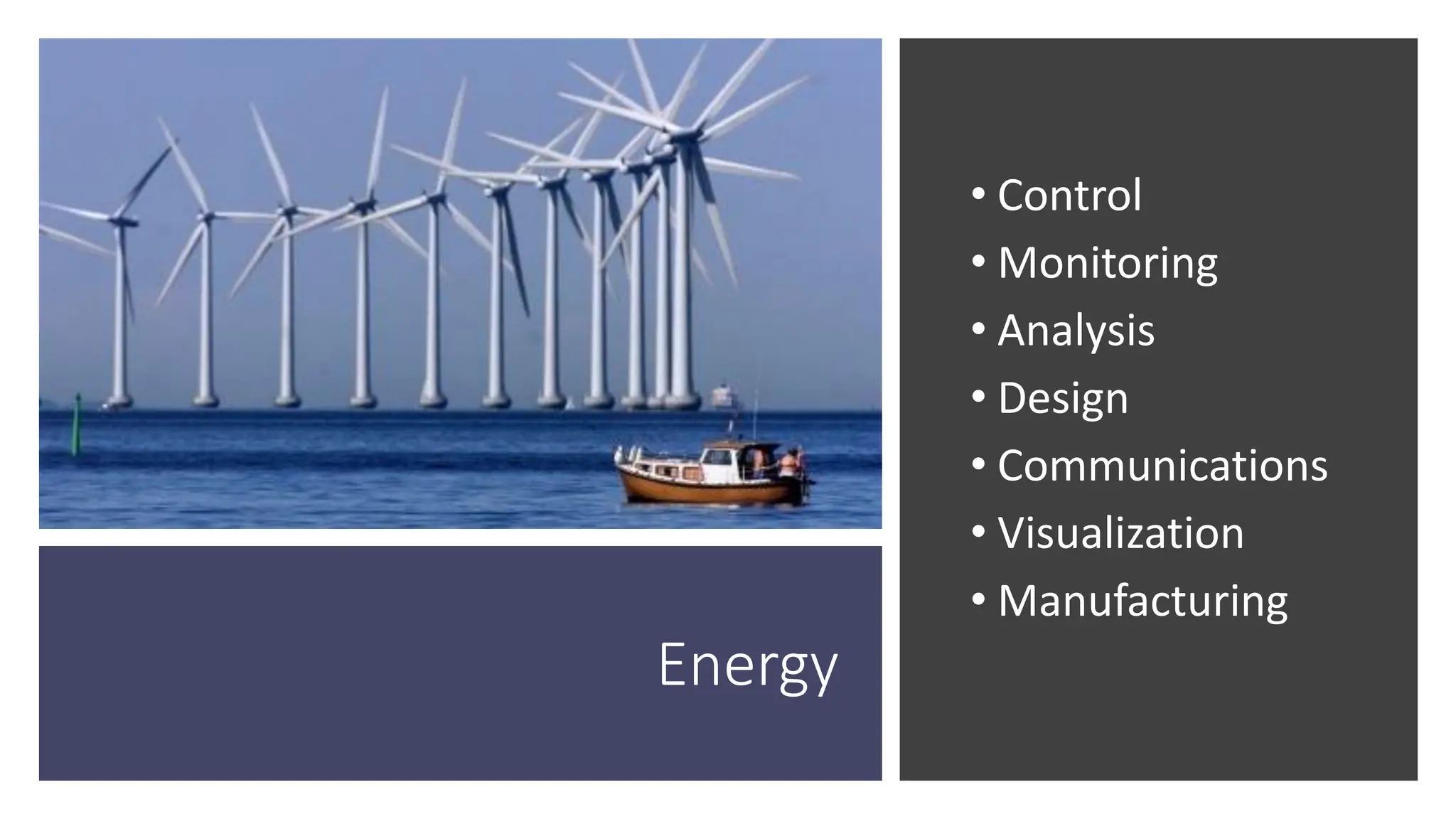 Energy

• Control
• Monitoring
• Analysis
• Design
• Communications
• Visualization
• Manufacturing